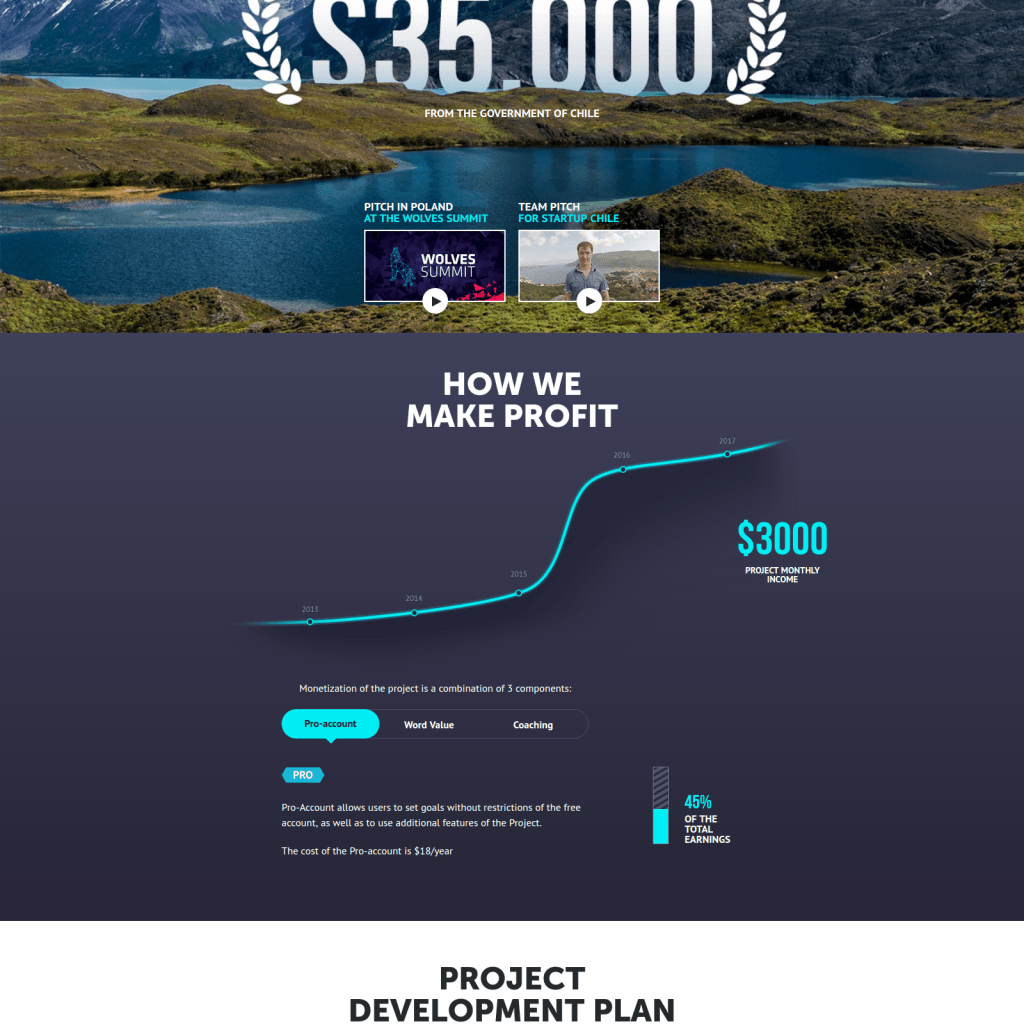 $35.000

FROM THE GOVERNMENT OF CHILE

PITCH IN POLAND
AT THE WOLVES SUMMIT

WOLVES SUMMIT

TEAM PITCH
FOR STARTUP CHILE

HOW WE MAKE PROFIT

2013
2014
2015
2016
2017

$3000
PROJECT MONTHLY INCOME

Monetization of the project is a combination of 3 components:

Pro-account
Word Value
Coaching

PRO

Pro-Account allows users to set goals without restrictions of the free account, as well as to use additional features of the Project.

The cost of the Pro-account is $18/year

45%
OF THE TOTAL EARNINGS

PROJECT DEVELOPMENT PLAN